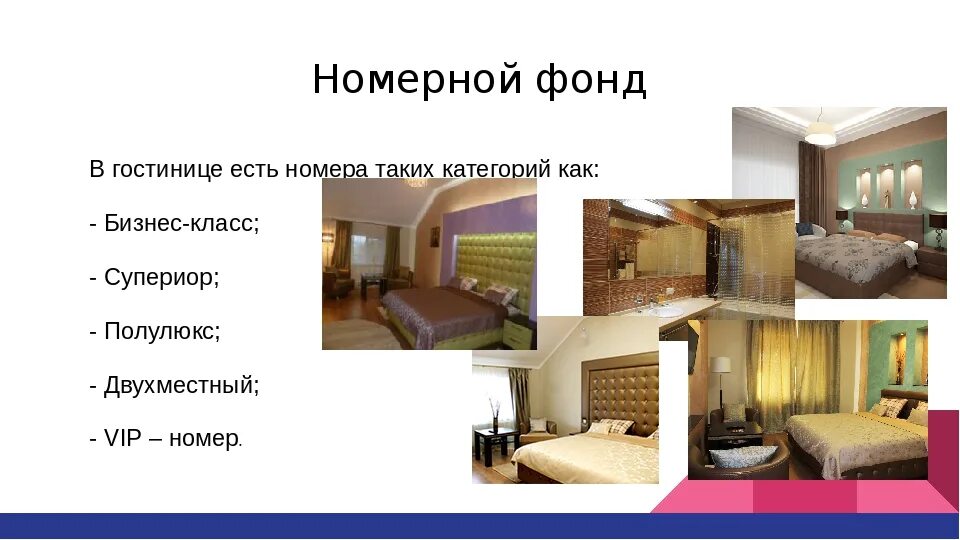 Номерной фонд

В гостинице есть номера таких категорий как:

- Бизнес-класс;

- Супериор;

- Полулюкс;

- Двухместный;

- VIP – номер.